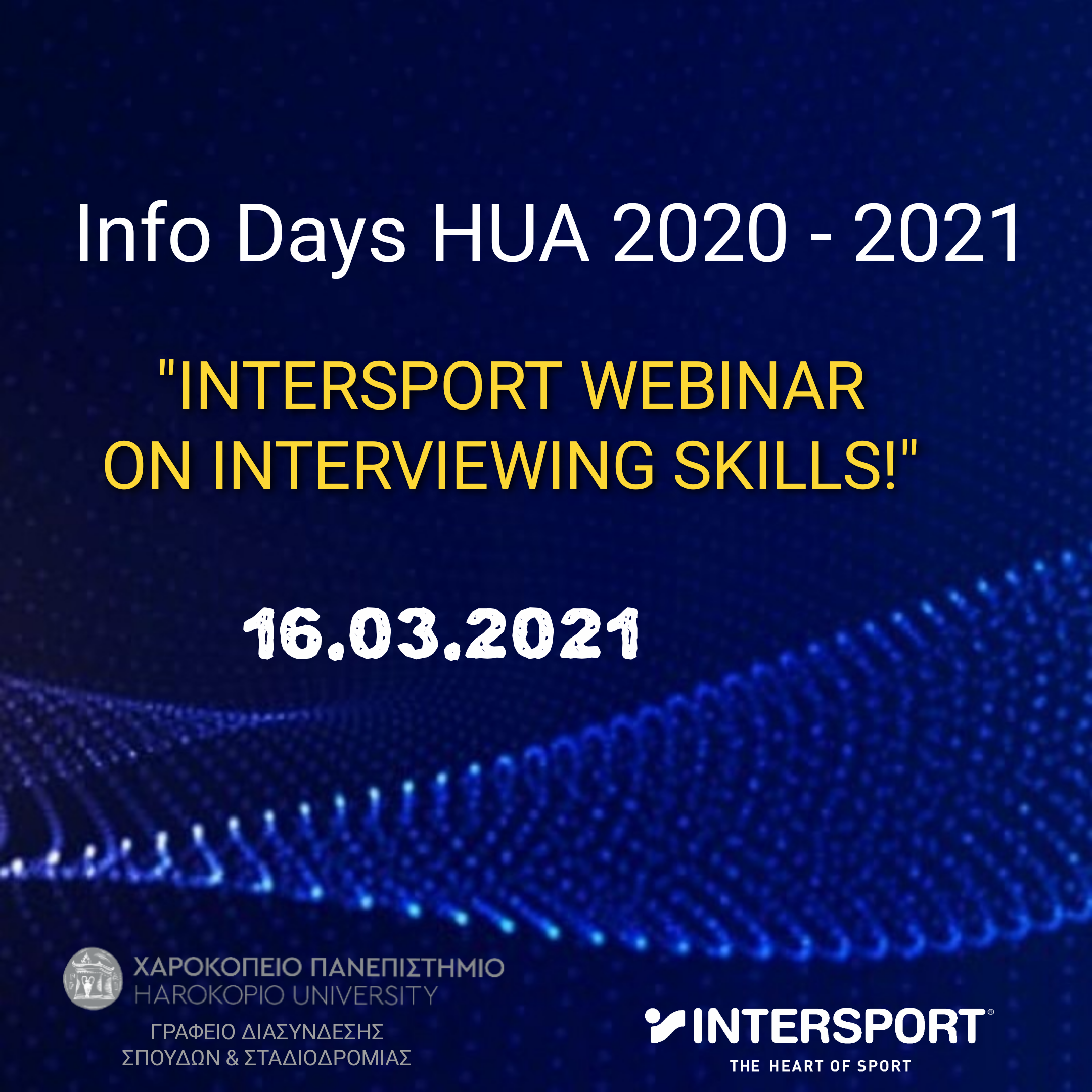 Info Days HUA 2020 - 2021

"INTERSPORT WEBINAR ON INTERVIEWING SKILLS!"

16.03.2021

ΧΑΡΟΚΟΠΕΙΟ ΠΑΝΕΠΙΣΤΗΜΙΟ
HAROKOPIO UNIVERSITY

ΓΡΑΦΕΙΟ ΔΙΑΣΥΝΔΕΣΗΣ
ΣΠΟΥΔΩΝ & ΣΤΑΔΙΟΔΡΟΜΙΑΣ

INTERSPORT®
THE HEART OF SPORT